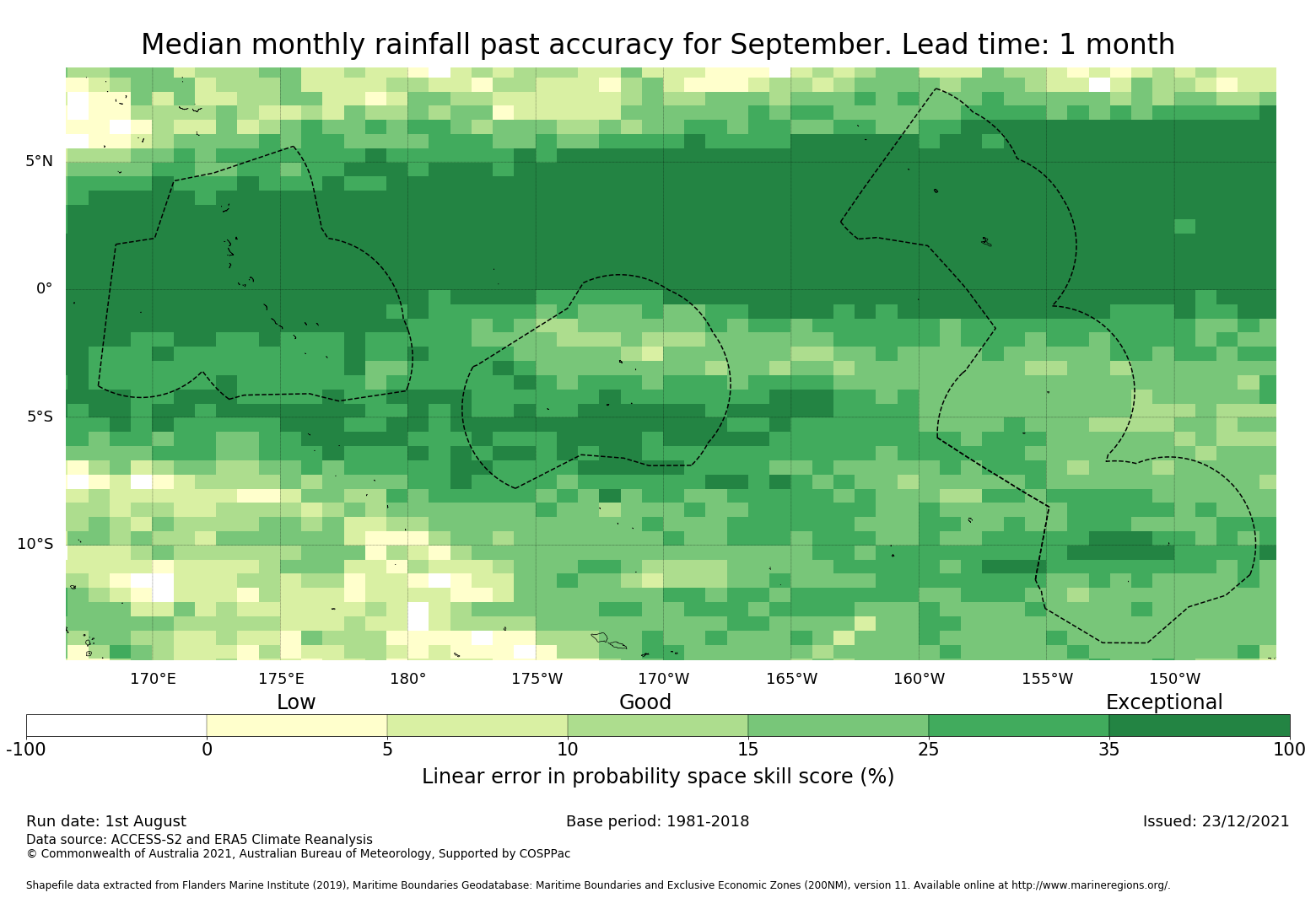 Median monthly rainfall past accuracy for September. Lead time: 1 month

5°N
0°
5°S
10°S

170°E 175°E 180° 175°W 170°W 165°W 160°W 155°W 150°W

Low Good Exceptional

-100 0 5 10 15 25 35 100

Linear error in probability space skill score (%)

Run date: 1st August
Base period: 1981-2018
Issued: 23/12/2021
Data source: ACCESS-S2 and ERA5 Climate Reanalysis
© Commonwealth of Australia 2021, Australian Bureau of Meteorology, Supported by COSPPac

Shapefile data extracted from Flanders Marine Institute (2019), Maritime Boundaries Geodatabase: Maritime Boundaries and Exclusive Economic Zones (200NM), version 11. Available online at http://www.marineregions.org/.